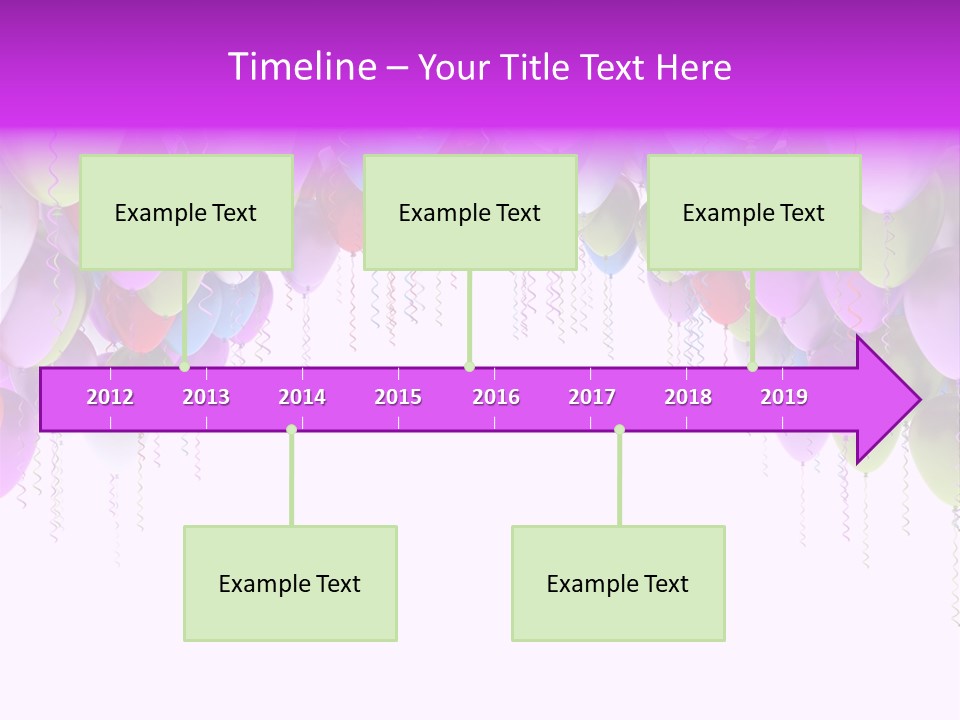 Timeline – Your Title Text Here

Example Text

Example Text

Example Text

2012 2013 2014 2015 2016 2017 2018 2019

Example Text

Example Text